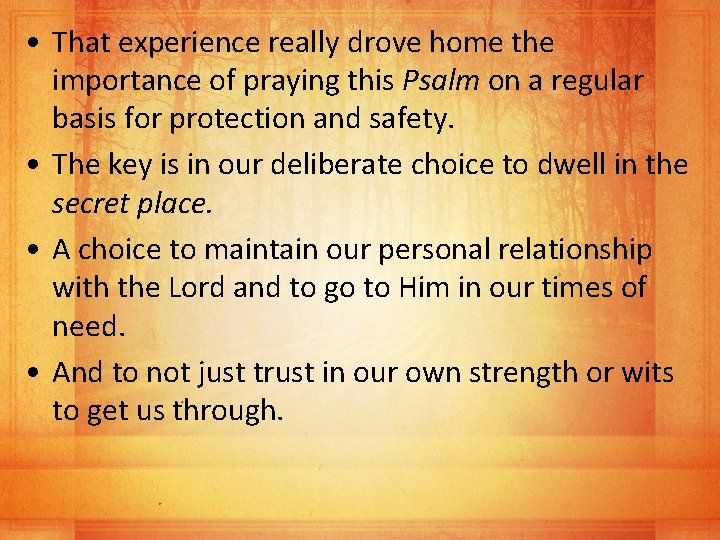 • That experience really drove home the importance of praying this Psalm on a regular basis for protection and safety.

• The key is in our deliberate choice to dwell in the secret place.

• A choice to maintain our personal relationship with the Lord and to go to Him in our times of need.

• And to not just trust in our own strength or wits to get us through.